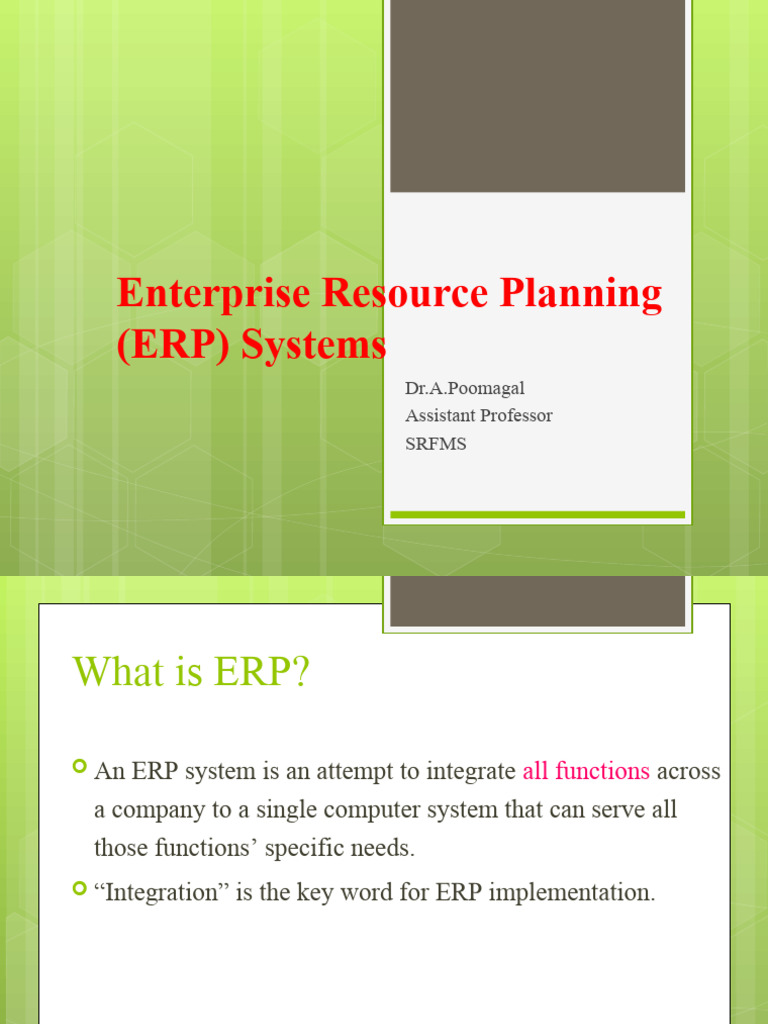 Enterprise Resource Planning (ERP) Systems

Dr.A.Poomagal
Assistant Professor
SRFMS

What is ERP?

An ERP system is an attempt to integrate all functions across a company to a single computer system that can serve all those functions' specific needs.

"Integration" is the key word for ERP implementation.